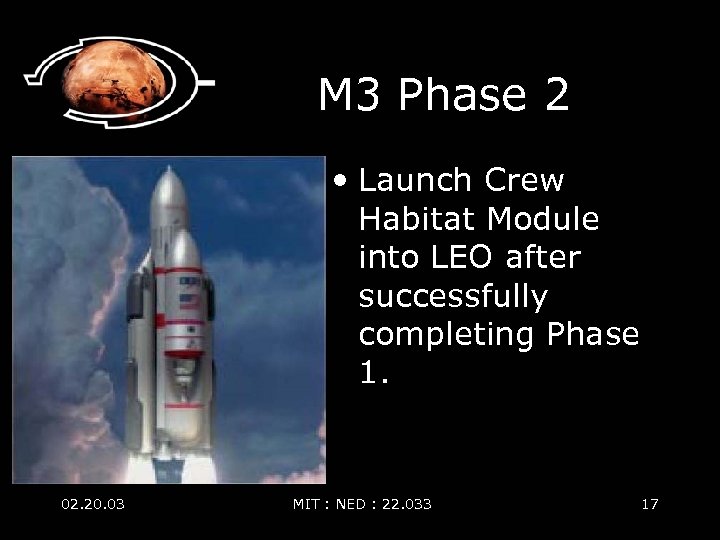 M3 Phase 2

• Launch Crew Habitat Module into LEO after successfully completing Phase 1.

02.20.03

MIT : NED : 22.033

17